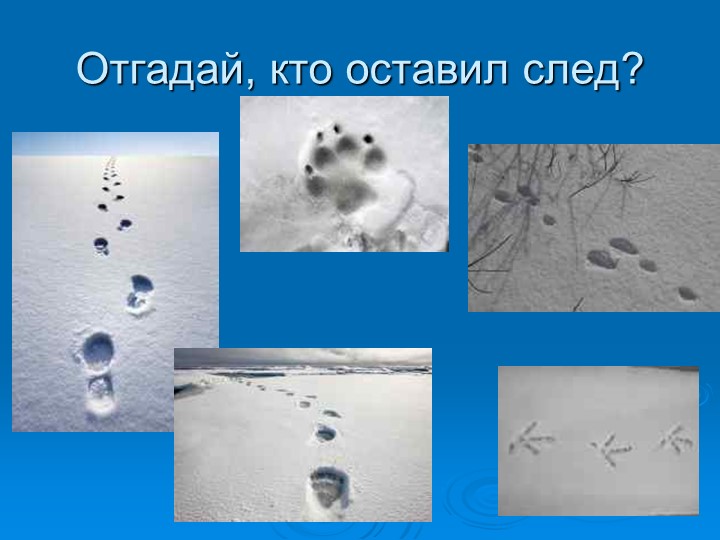 Отгадай, кто оставил след?